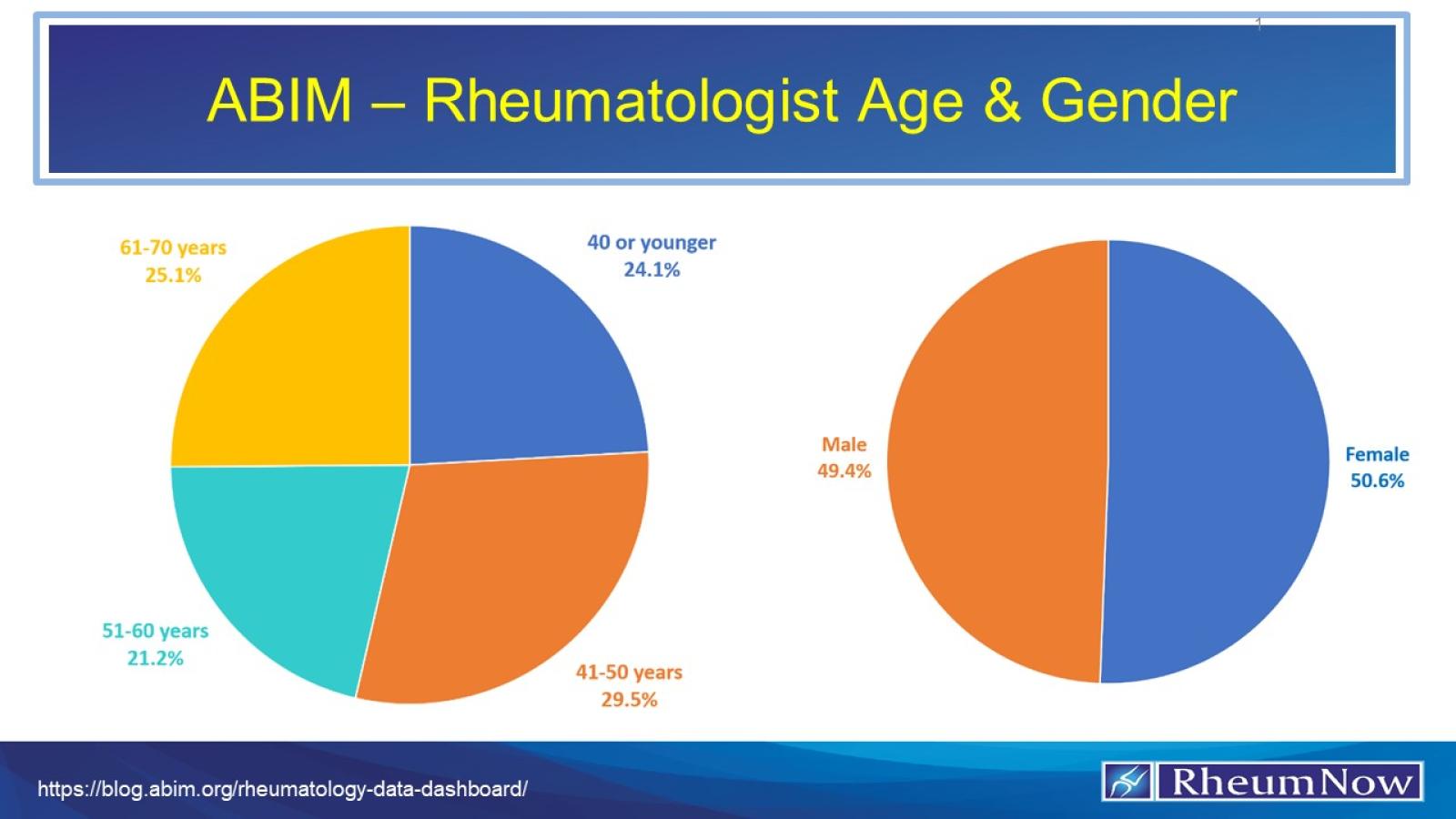 1

ABIM – Rheumatologist Age & Gender

61-70 years
25.1%

40 or younger
24.1%

51-60 years
21.2%

41-50 years
29.5%

Male
49.4%

Female
50.6%

https://blog.abim.org/rheumatology-data-dashboard/

RheumNow